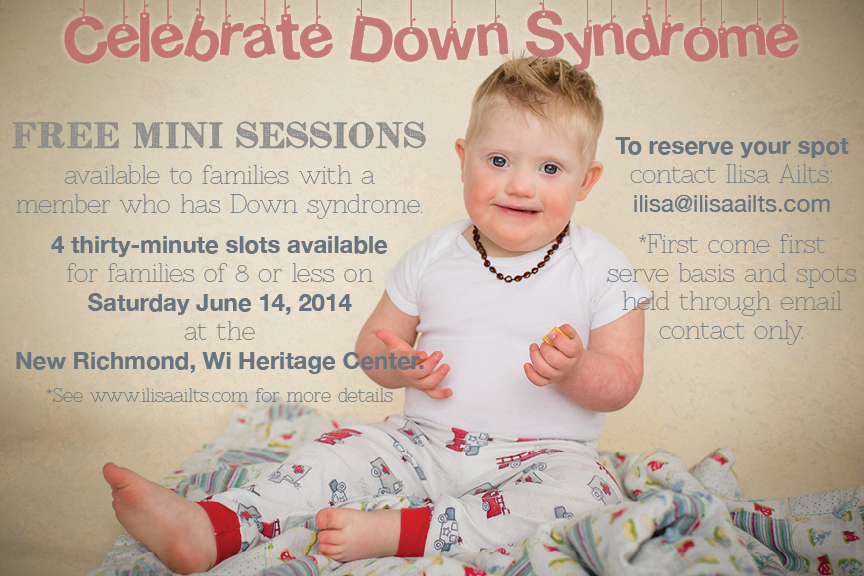 Celebrate Down Syndrome

FREE MINI SESSIONS
available to families with a member who has Down syndrome.

4 thirty-minute slots available for families of 8 or less on Saturday June 14, 2014 at the New Richmond, Wi Heritage Center.

*See www.ilisaailts.com for more details

To reserve your spot contact Ilisa Ailts: ilisa@ilisaailts.com

*First come first serve basis and spots held through email contact only.